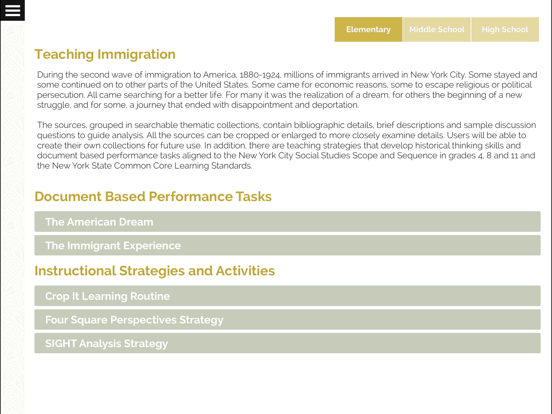 Elementary Middle School High School

Teaching Immigration

During the second wave of immigration to America, 1880-1924, millions of immigrants arrived in New York City. Some stayed and some continued on to other parts of the United States. Some came for economic reasons, some to escape religious or political persecution. All came searching for a better life. For many it was the realization of a dream, for others the beginning of a new struggle, and for some, a journey that ended with disappointment and deportation.

The sources, grouped in searchable thematic collections, contain bibliographic details, brief descriptions and sample discussion questions to guide analysis. All the sources can be cropped or enlarged to more closely examine details. Users will be able to create their own collections for future use. In addition, there are teaching strategies that develop historical thinking skills and document based performance tasks aligned to the New York City Social Studies Scope and Sequence in grades 4, 8 and 11 and the New York State Common Core Learning Standards.

Document Based Performance Tasks

The American Dream

The Immigrant Experience

Instructional Strategies and Activities

Crop It Learning Routine

Four Square Perspectives Strategy

SIGHT Analysis Strategy